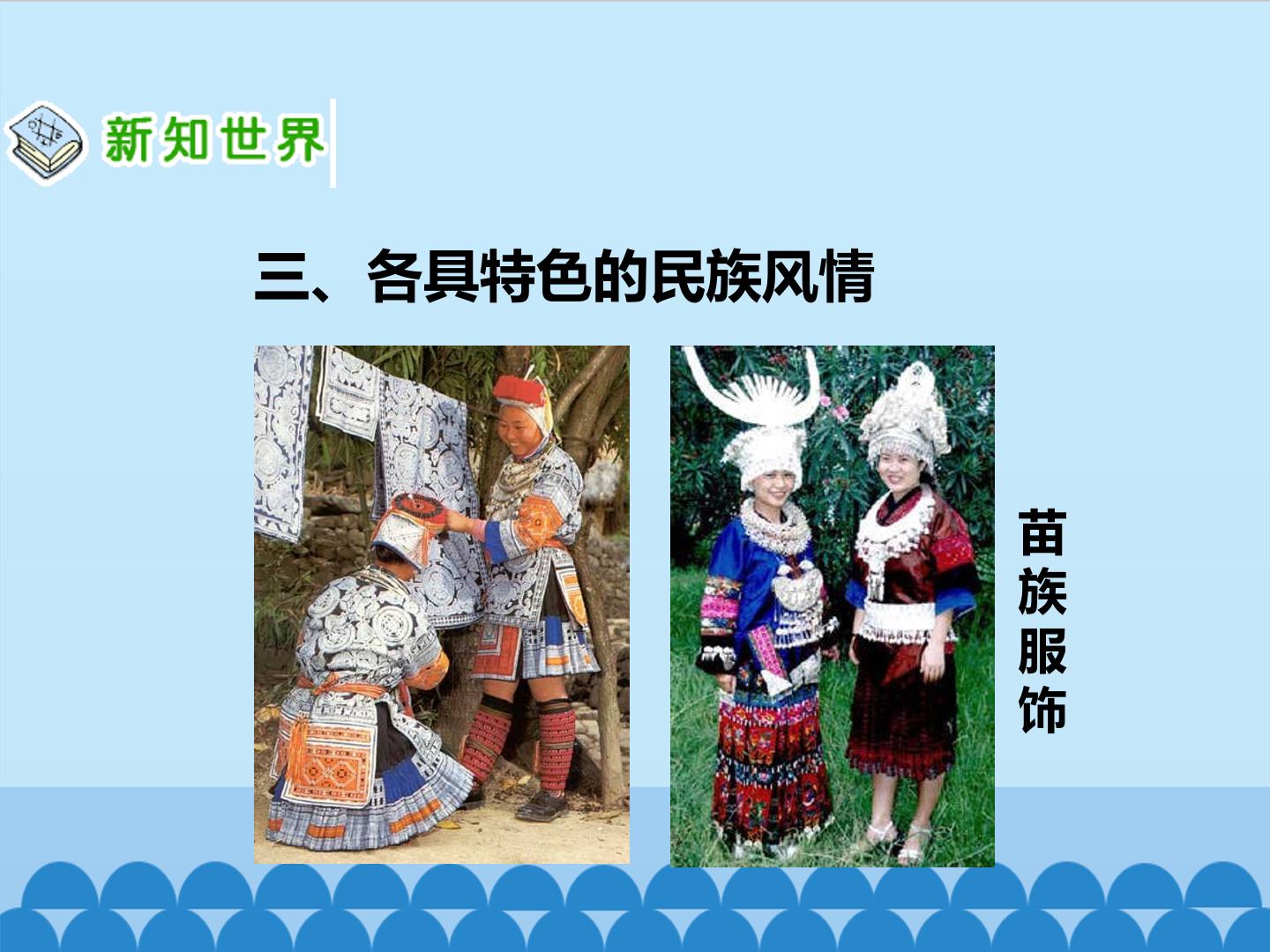 新知世界

三、各具特色的民族风情

苗族服饰